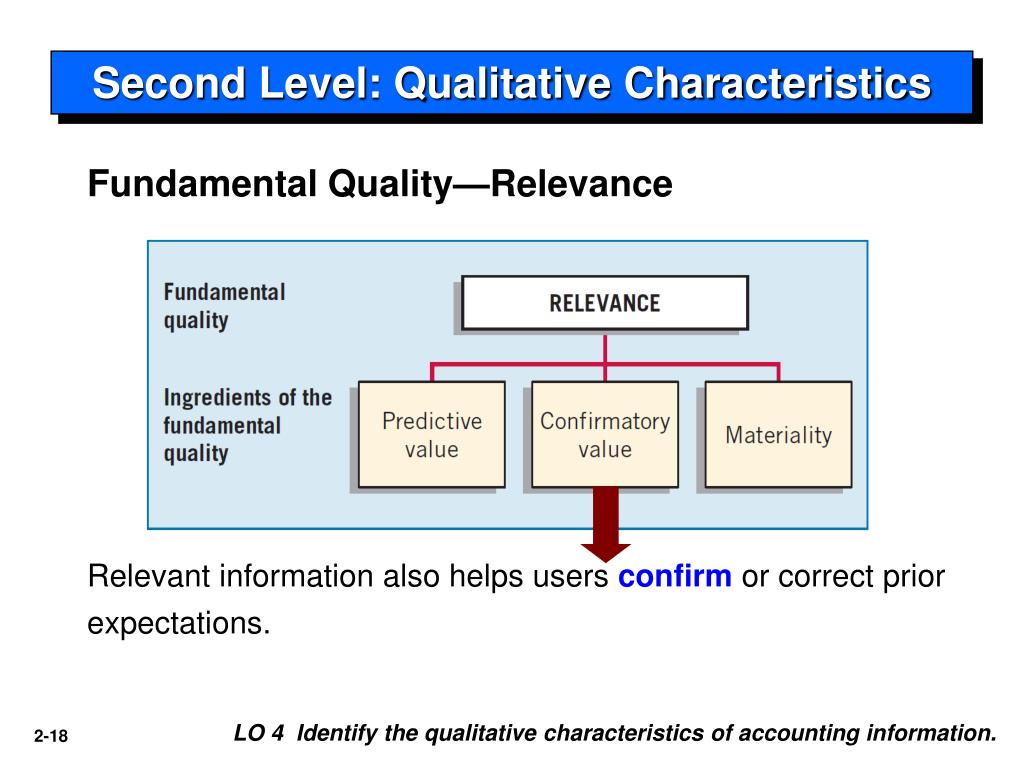 Second Level: Qualitative Characteristics

Fundamental Quality—Relevance

Fundamental quality

RELEVANCE

Ingredients of the fundamental quality

Predictive value

Confirmatory value

Materiality

Relevant information also helps users confirm or correct prior expectations.

2-18

LO 4 Identify the qualitative characteristics of accounting information.